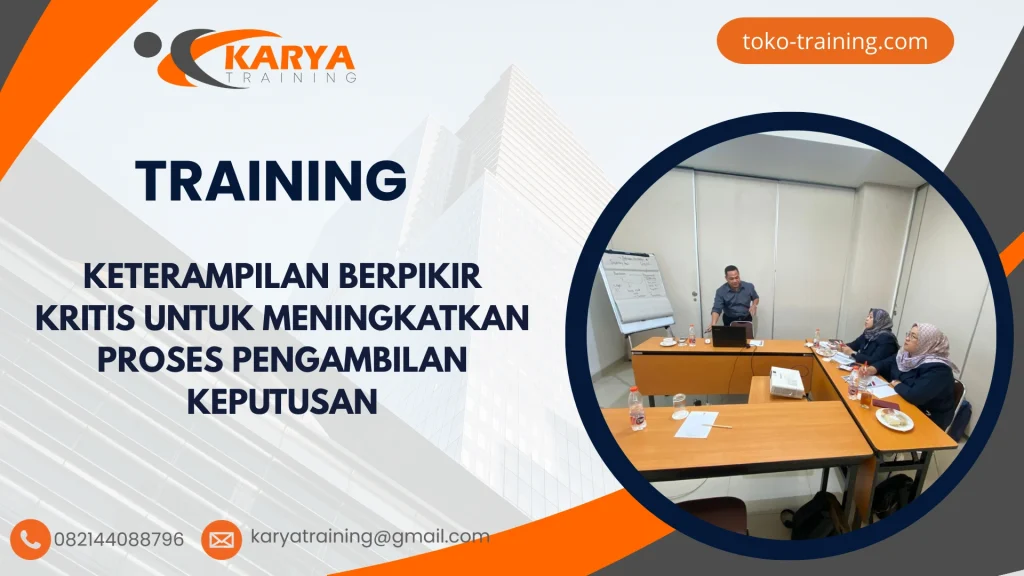 KARYA
TRAINING

toko-training.com

TRAINING

KETERAMPILAN BERPIKIR KRITIS UNTUK MENINGKATKAN PROSES PENGAMBILAN KEPUTUSAN

082144088796

karyatraining@gmail.com